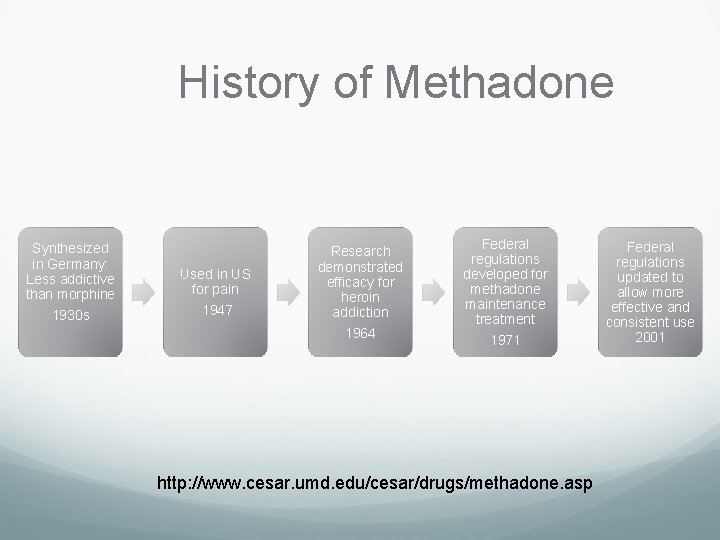 History of Methadone

Synthesized in Germany: Less addictive than morphine
1930s

Used in US for pain
1947

Research demonstrated efficacy for heroin addiction
1964

Federal regulations developed for methadone maintenance treatment
1971

Federal regulations updated to allow more effective and consistent use
2001

http://www.cesar.umd.edu/cesar/drugs/methadone.asp